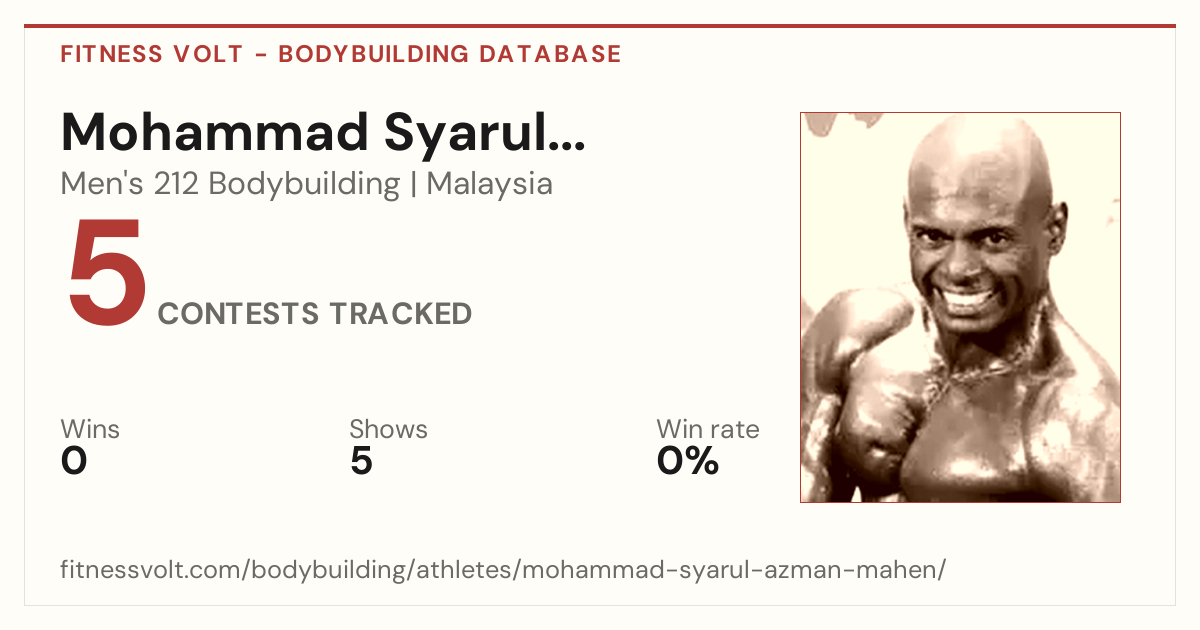 FITNESS VOLT - BODYBUILDING DATABASE

Mohammad Syarul...

Men's 212 Bodybuilding | Malaysia

5 CONTESTS TRACKED

Wins
0

Shows
5

Win rate
0%

fitnessvolt.com/bodybuilding/athletes/mohammad-syarul-azman-mahen/